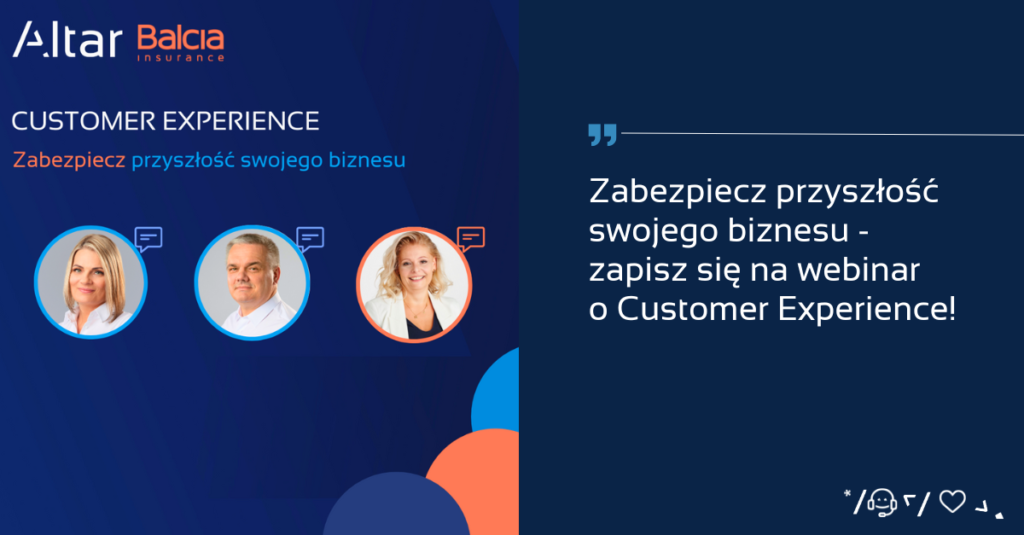 Altar Balcia insurance

CUSTOMER EXPERIENCE

Zabezpiecz przyszłość swojego biznesu

Zabezpiecz przyszłość swojego biznesu - zapisz się na webinar o Customer Experience!